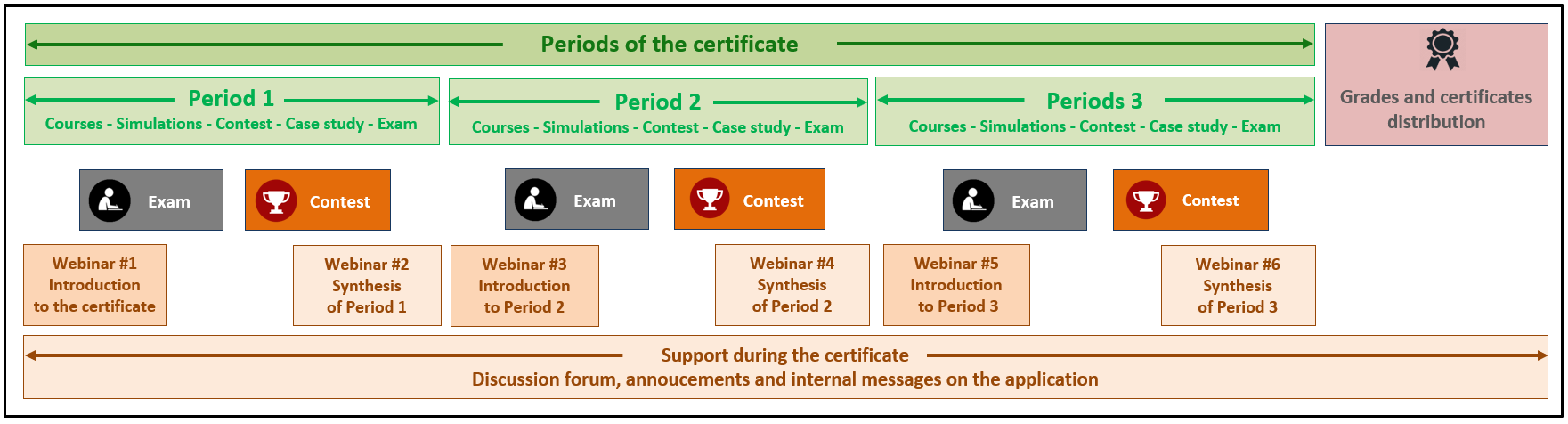 Periods of the certificate

Grades and certificates distribution

Period 1
Courses - Simulations - Contest - Case study - Exam

Period 2
Courses - Simulations - Contest - Case study - Exam

Periods 3
Courses - Simulations - Contest - Case study - Exam

Exam

Contest

Exam

Contest

Exam

Contest

Webinar #1
Introduction
to the certificate

Webinar #2
Synthesis
of Period 1

Webinar #3
Introduction
to Period 2

Webinar #4
Synthesis
of Period 2

Webinar #5
Introduction
to Period 3

Webinar #6
Synthesis
of Period 3

Support during the certificate
Discussion forum, annoucements and internal messages on the application